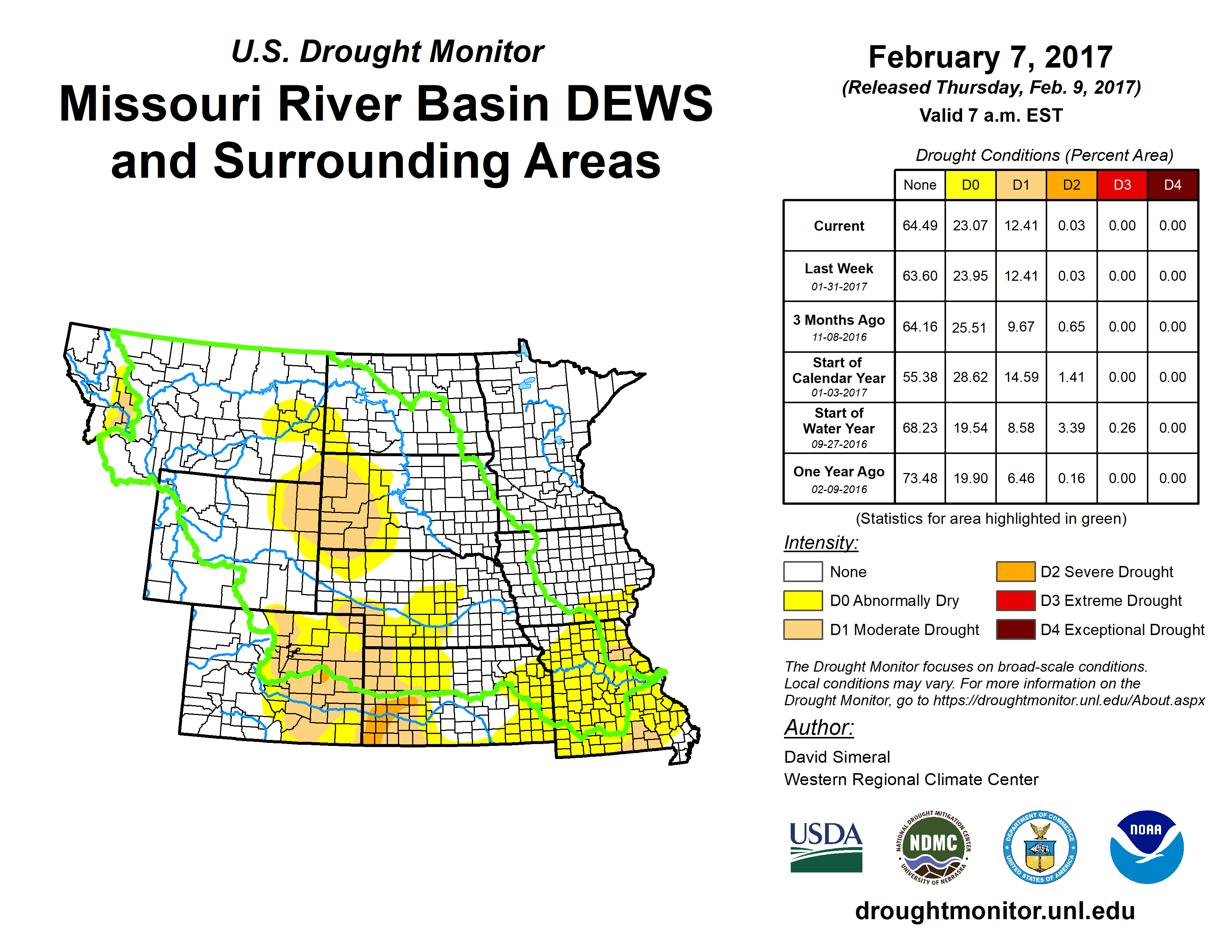 U.S. Drought Monitor

Missouri River Basin DEWS and Surrounding Areas

February 7, 2017
(Released Thursday, Feb. 9, 2017)
Valid 7 a.m. EST

Drought Conditions (Percent Area)

| | None | D0 | D1 | D2 | D3 | D4 |
|---|---|---|---|---|---|---|
| Current | 64.49 | 23.07 | 12.41 | 0.03 | 0.00 | 0.00 |
| Last Week 01-31-2017 | 63.60 | 23.95 | 12.41 | 0.03 | 0.00 | 0.00 |
| 3 Months Ago 11-08-2016 | 64.16 | 25.51 | 9.67 | 0.65 | 0.00 | 0.00 |
| Start of Calendar Year 01-03-2017 | 55.38 | 28.62 | 14.59 | 1.41 | 0.00 | 0.00 |
| Start of Water Year 09-27-2016 | 68.23 | 19.54 | 8.58 | 3.39 | 0.26 | 0.00 |
| One Year Ago 02-09-2016 | 73.48 | 19.90 | 6.46 | 0.16 | 0.00 | 0.00 |

(Statistics for area highlighted in green)

Intensity:
None
D0 Abnormally Dry
D1 Moderate Drought
D2 Severe Drought
D3 Extreme Drought
D4 Exceptional Drought

The Drought Monitor focuses on broad-scale conditions. Local conditions may vary. For more information on the Drought Monitor, go to https://droughtmonitor.unl.edu/About.aspx

Author:
David Simeral
Western Regional Climate Center

USDA
NATIONAL DROUGHT MITIGATION CENTER NDMC UNIVERSITY OF NEBRASKA
DEPARTMENT OF COMMERCE UNITED STATES OF AMERICA
NOAA

droughtmonitor.unl.edu